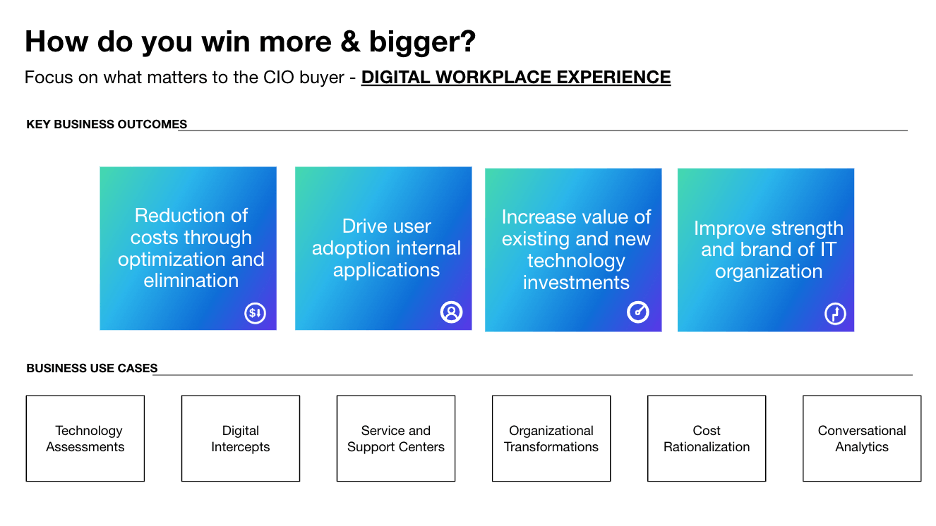 How do you win more & bigger?

Focus on what matters to the CIO buyer - DIGITAL WORKPLACE EXPERIENCE

KEY BUSINESS OUTCOMES

Reduction of costs through optimization and elimination

Drive user adoption internal applications

Increase value of existing and new technology investments

Improve strength and brand of IT organization

BUSINESS USE CASES

Technology Assessments

Digital Intercepts

Service and Support Centers

Organizational Transformations

Cost Rationalization

Conversational Analytics